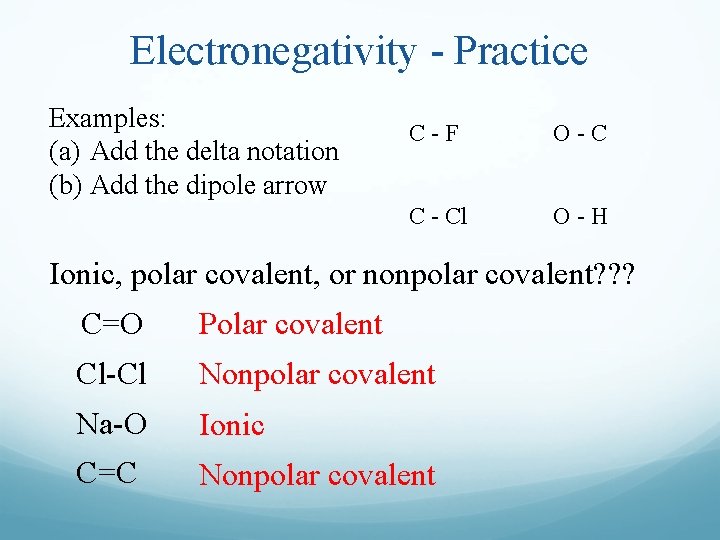 Electronegativity - Practice

Examples:
(a) Add the delta notation
(b) Add the dipole arrow

C - F O - C

C - Cl O - H

Ionic, polar covalent, or nonpolar covalent???

C=O Polar covalent

Cl-Cl Nonpolar covalent

Na-O Ionic

C=C Nonpolar covalent